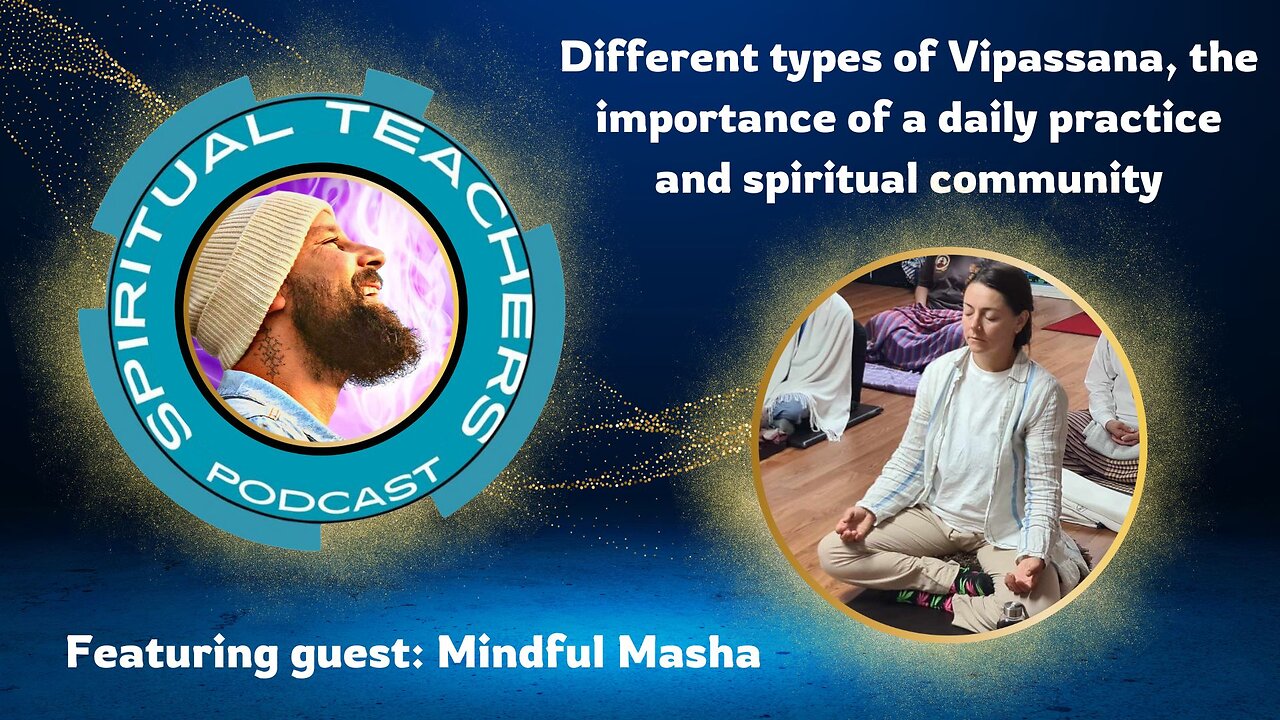 SPIRITUAL TEACHERS

PODCAST

Different types of Vipassana, the importance of a daily practice and spiritual community

Featuring guest: Mindful Masha